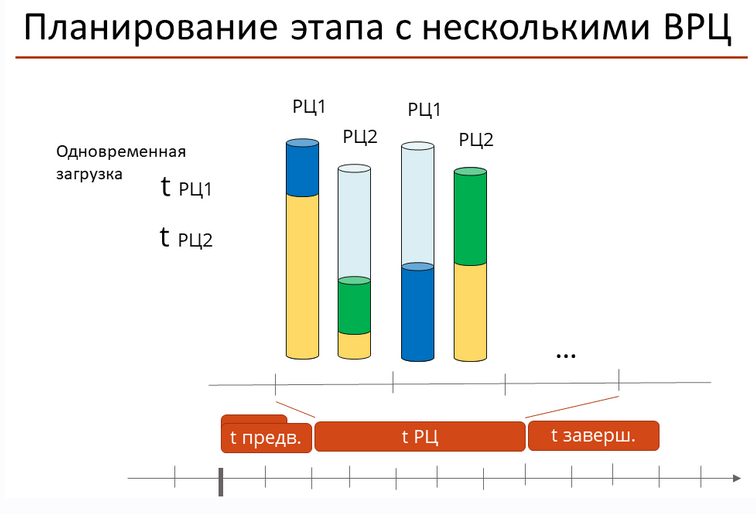 Планирование этапа с несколькими ВРЦ

Одновременная загрузка

t РЦ1

t РЦ2

РЦ1

РЦ2

РЦ1

РЦ2

...

t предв.

t РЦ

t заверш.